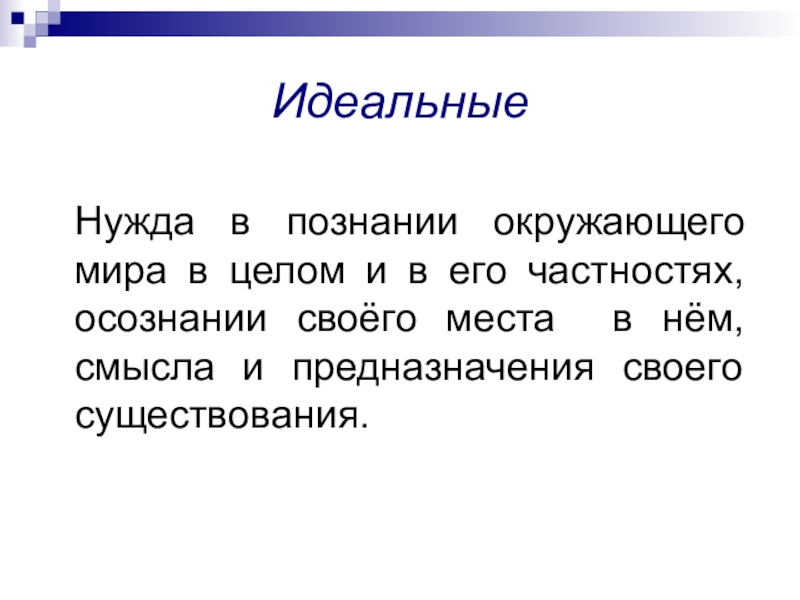 Идеальные

Нужда в познании окружающего мира в целом и в его частностях, осознании своёго места в нём, смысла и предназначения своего существования.